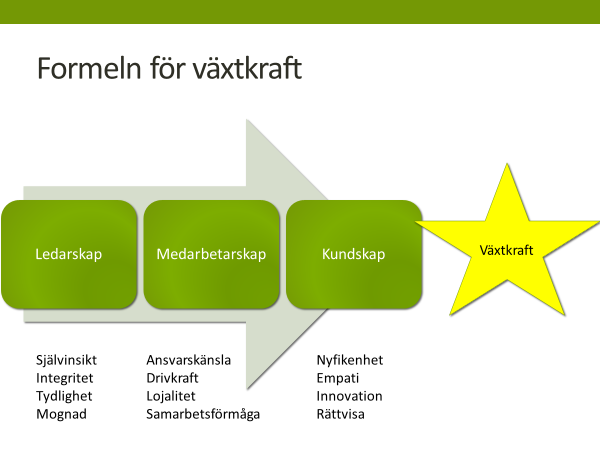 Formeln för växtkraft

Ledarskap

Medarbetarskap

Kundskap

Växtkraft

Självinsikt
Integritet
Tydlighet
Mognad

Ansvarskänsla
Drivkraft
Lojalitet
Samarbetsförmåga

Nyfikenhet
Empati
Innovation
Rättvisa